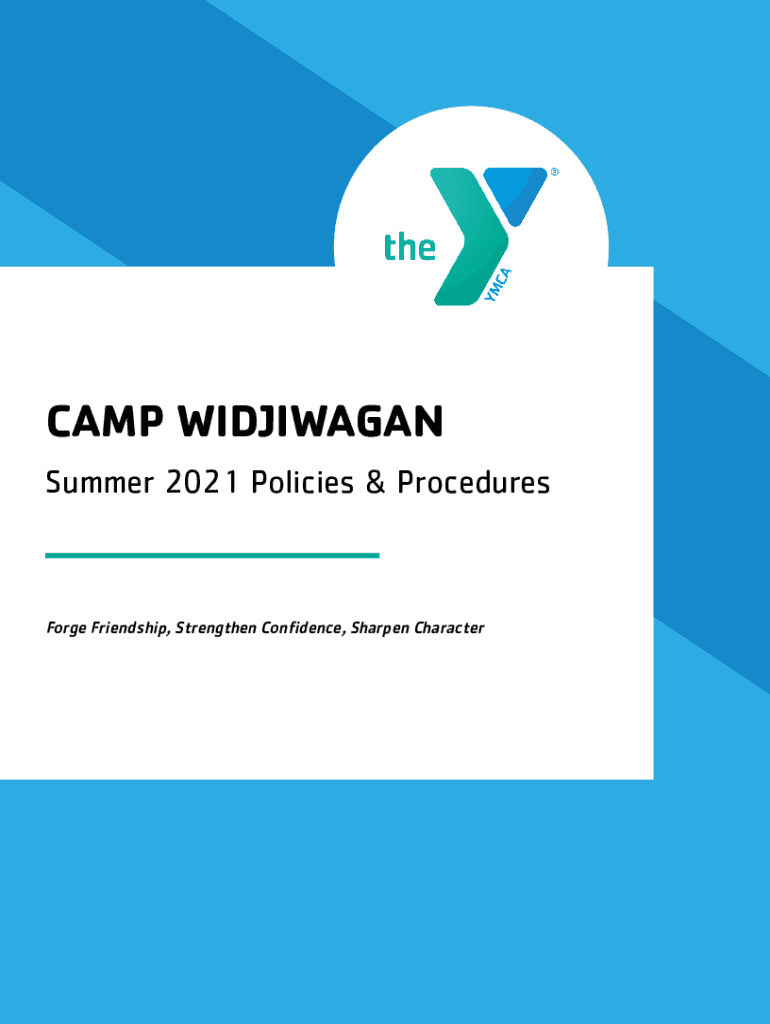 the YMCA ®

CAMP WIDJIWAGAN

Summer 2021 Policies & Procedures

Forge Friendship, Strengthen Confidence, Sharpen Character